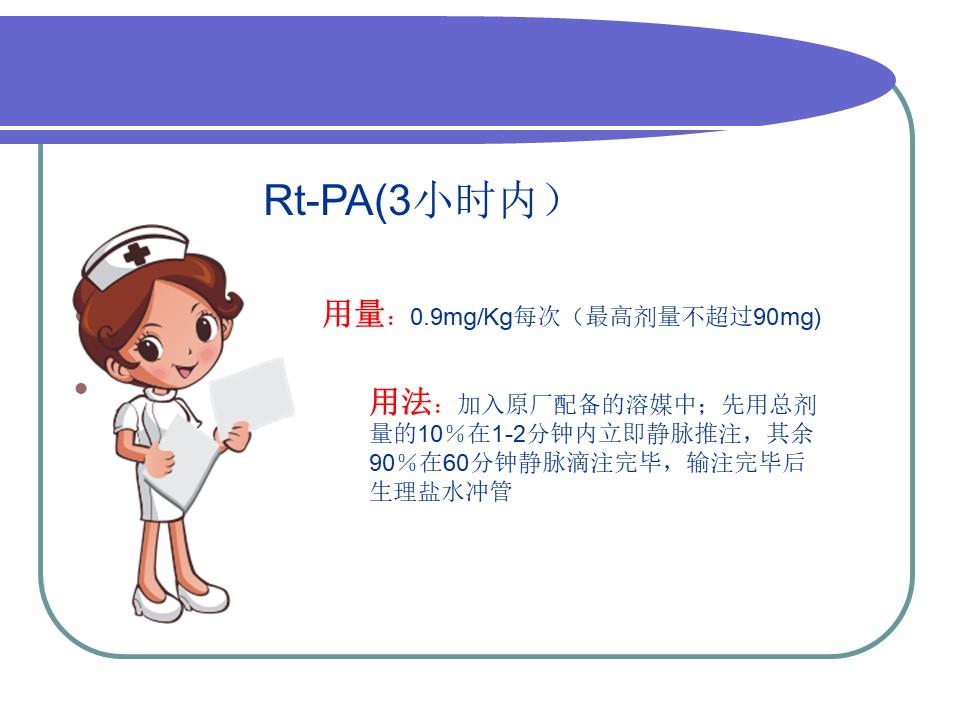 Rt-PA(3小时内）

用量：0.9mg/Kg每次（最高剂量不超过90mg)

用法：加入原厂配备的溶媒中；先用总剂量的10％在1-2分钟内立即静脉推注，其余90％在60分钟静脉滴注完毕，输注完毕后生理盐水冲管